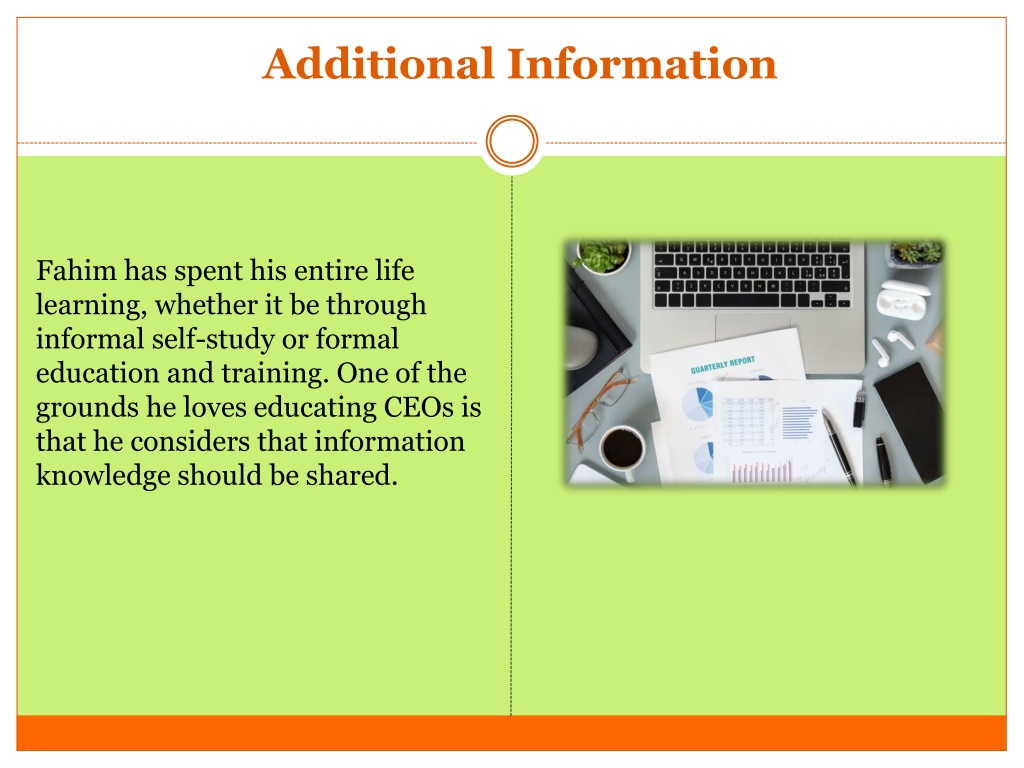 Additional Information

Fahim has spent his entire life learning, whether it be through informal self-study or formal education and training. One of the grounds he loves educating CEOs is that he considers that information knowledge should be shared.

QUARTERLY REPORT